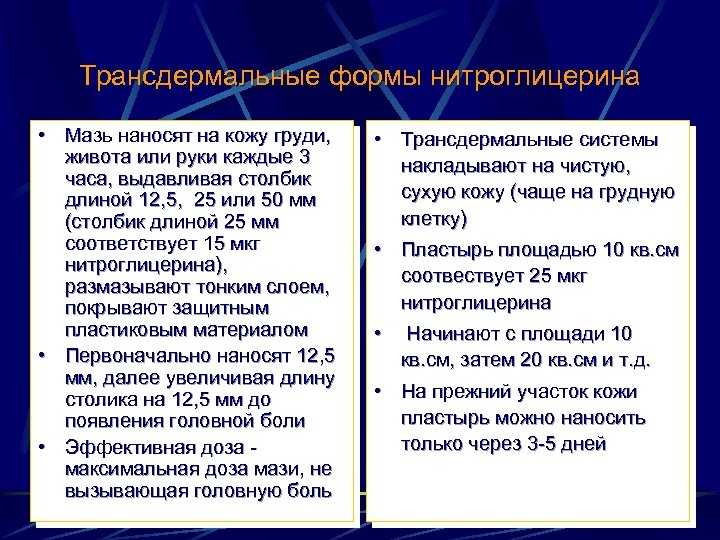 Трансдермальные формы нитроглицерина

• Мазь наносят на кожу груди, живота или руки каждые 3 часа, выдавливая столбик длиной 12,5, 25 или 50 мм (столбик длиной 25 мм соответствует 15 мкг нитроглицерина), размазывают тонким слоем, покрывают защитным пластиковым материалом
• Первоначально наносят 12,5 мм, далее увеличивая длину столика на 12,5 мм до появления головной боли
• Эффективная доза - максимальная доза мази, не вызывающая головную боль

• Трансдермальные системы накладывают на чистую, сухую кожу (чаще на грудную клетку)
• Пластырь площадью 10 кв.см соотвествует 25 мкг нитроглицерина
• Начинают с площади 10 кв.см, затем 20 кв.см и т.д.
• На прежний участок кожи пластырь можно наносить только через 3-5 дней